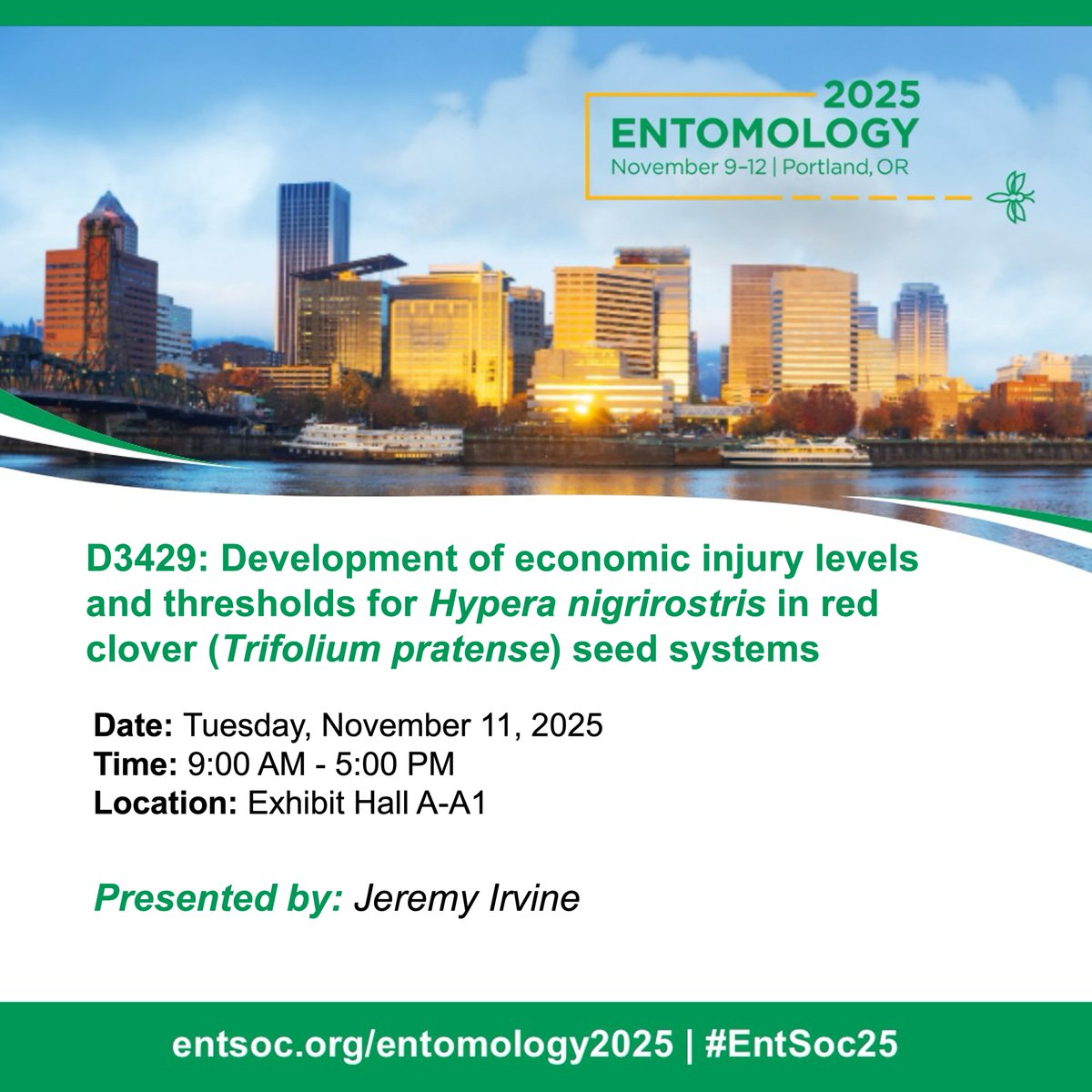 2025
ENTOMOLOGY
November 9–12 | Portland, OR

D3429: Development of economic injury levels and thresholds for Hypera nigrirostris in red clover (Trifolium pratense) seed systems

Date: Tuesday, November 11, 2025
Time: 9:00 AM - 5:00 PM
Location: Exhibit Hall A-A1

Presented by: Jeremy Irvine

entsoc.org/entomology2025 | #EntSoc25